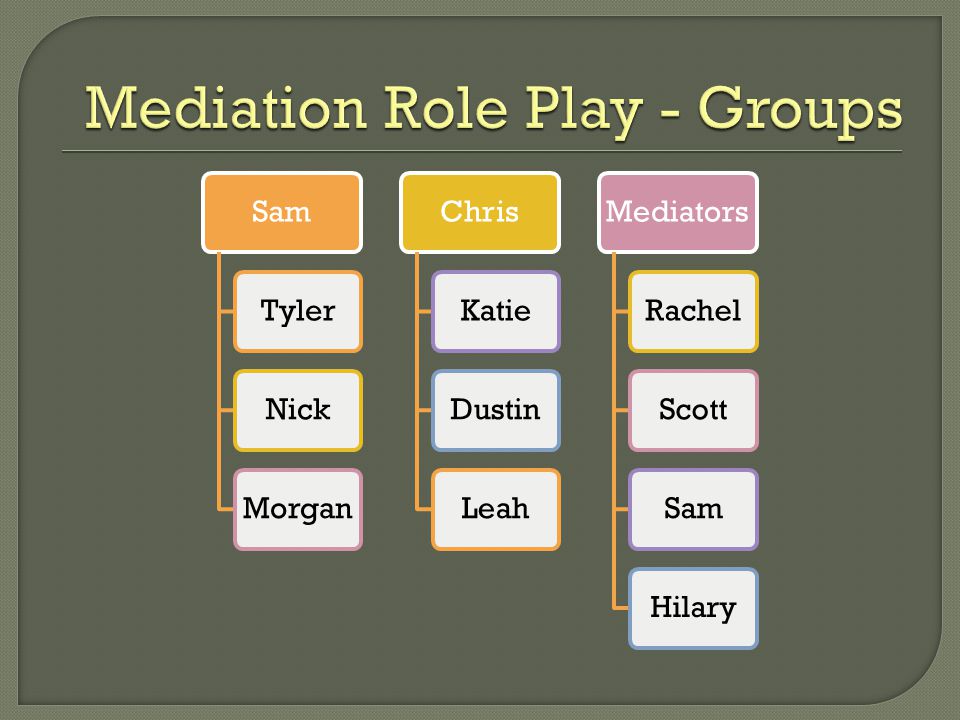 Mediation Role Play - Groups

Sam

Tyler

Nick

Morgan

Chris

Katie

Dustin

Leah

Mediators

Rachel

Scott

Sam

Hilary